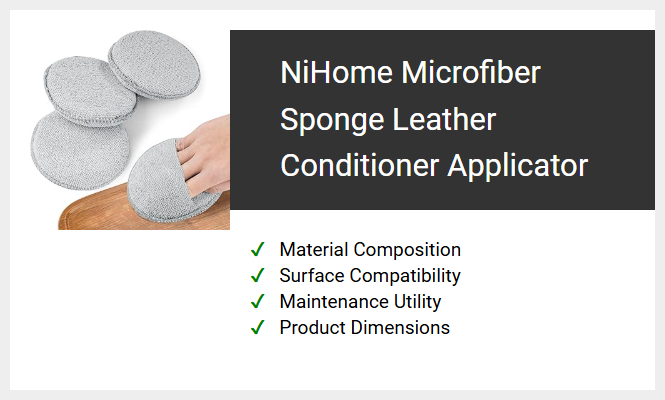 NiHome Microfiber Sponge Leather Conditioner Applicator

✓ Material Composition
✓ Surface Compatibility
✓ Maintenance Utility
✓ Product Dimensions